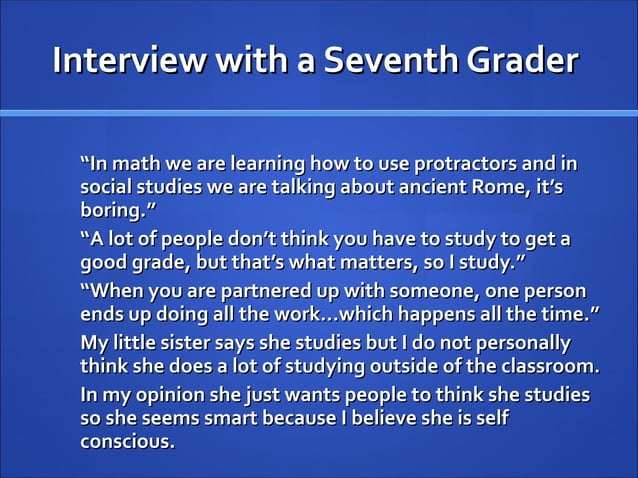 Interview with a Seventh Grader

“In math we are learning how to use protractors and in social studies we are talking about ancient Rome, it’s boring.”

“A lot of people don’t think you have to study to get a good grade, but that’s what matters, so I study.”

“When you are partnered up with someone, one person ends up doing all the work…which happens all the time.”

My little sister says she studies but I do not personally think she does a lot of studying outside of the classroom.

In my opinion she just wants people to think she studies so she seems smart because I believe she is self conscious.